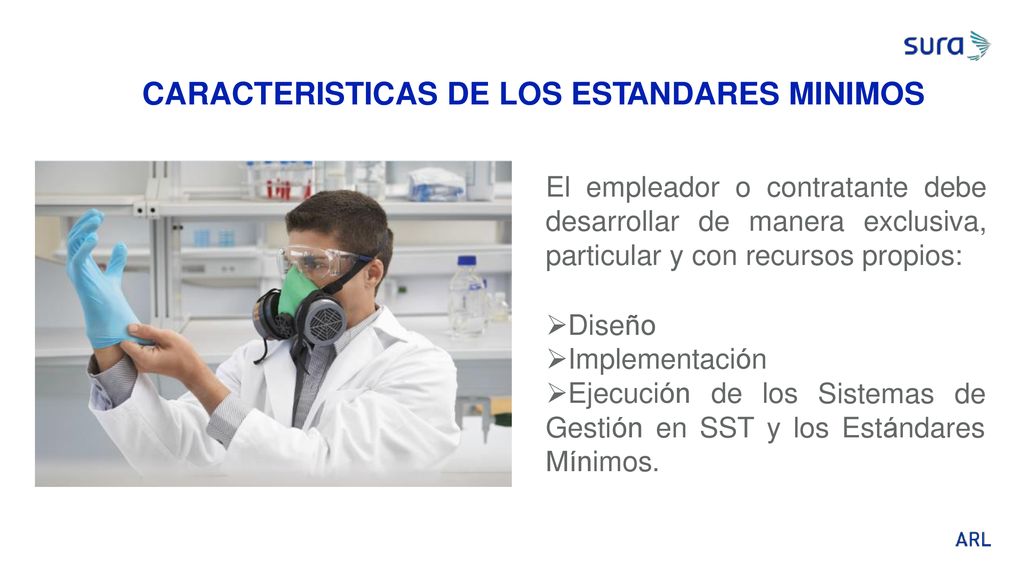 sura

CARACTERISTICAS DE LOS ESTANDARES MINIMOS

El empleador o contratante debe desarrollar de manera exclusiva, particular y con recursos propios:

➢Diseño
➢Implementación
➢Ejecución de los Sistemas de Gestión en SST y los Estándares Mínimos.

ARL